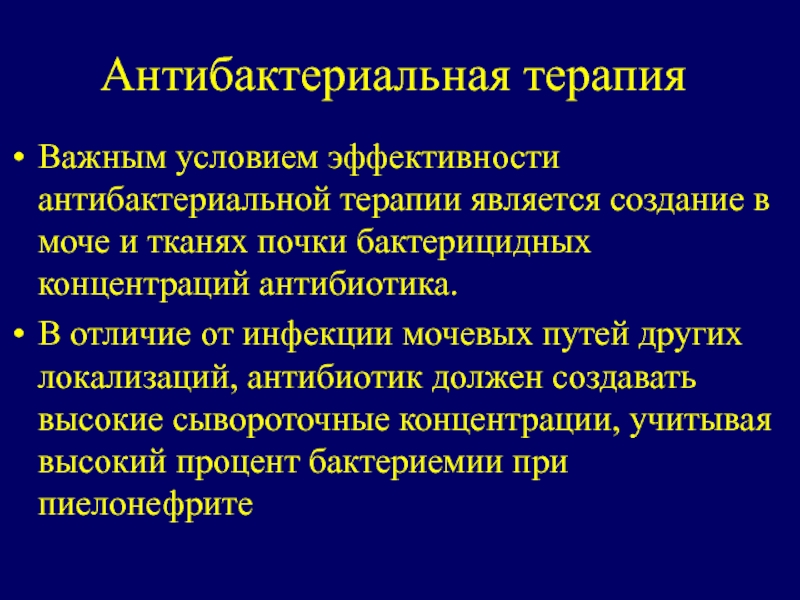 Антибактериальная терапия

• Важным условием эффективности антибактериальной терапии является создание в моче и тканях почки бактерицидных концентраций антибиотика.

• В отличие от инфекции мочевых путей других локализаций, антибиотик должен создавать высокие сывороточные концентрации, учитывая высокий процент бактериемии при пиелонефрите